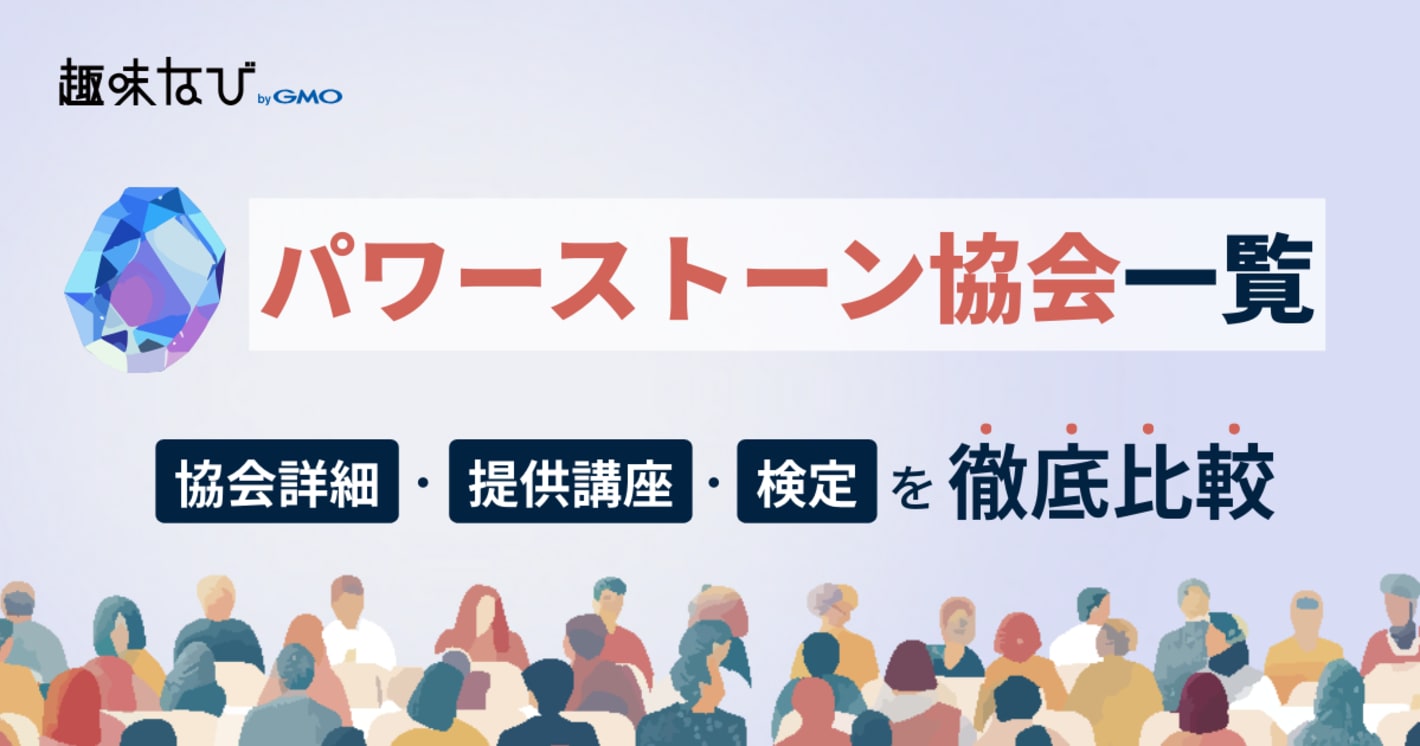 趣味なび by GMO

パワーストーン協会一覧

協会詳細・提供講座・検定を徹底比較